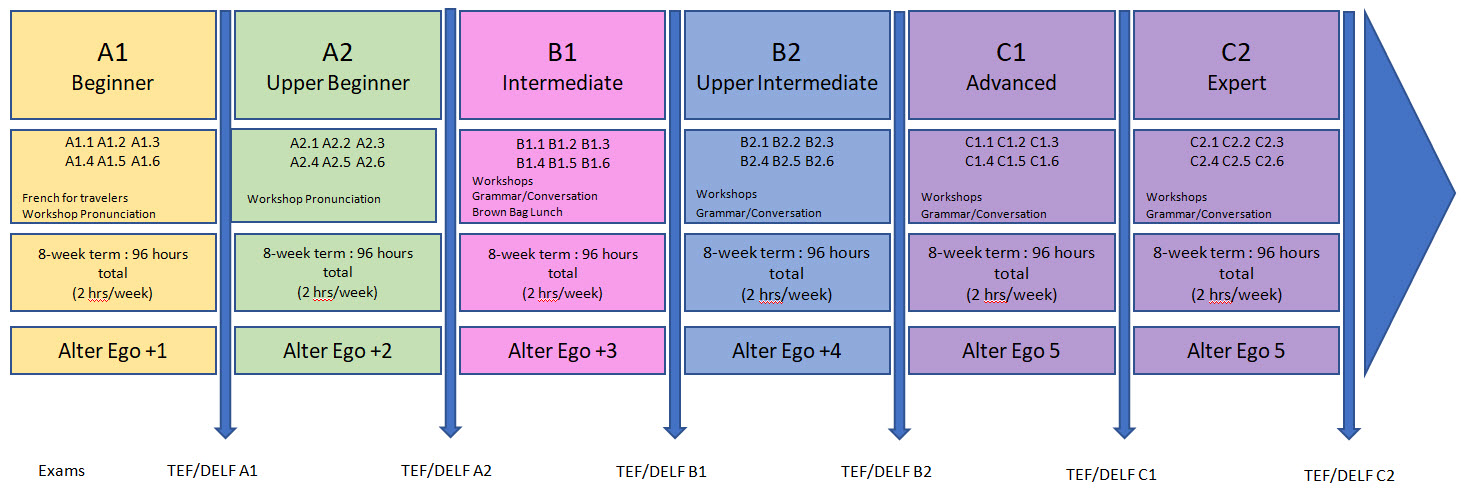 A1
Beginner

A1.1 A1.2 A1.3
A1.4 A1.5 A1.6

French for travelers
Workshop Pronunciation

8-week term : 96 hours total
(2 hrs/week)

Alter Ego +1

A2
Upper Beginner

A2.1 A2.2 A2.3
A2.4 A2.5 A2.6

Workshop Pronunciation

8-week term : 96 hours total
(2 hrs/week)

Alter Ego +2

B1
Intermediate

B1.1 B1.2 B1.3
B1.4 B1.5 B1.6

Workshops
Grammar/Conversation
Brown Bag Lunch

8-week term : 96 hours total
(2 hrs/week)

Alter Ego +3

B2
Upper Intermediate

B2.1 B2.2 B2.3
B2.4 B2.5 B2.6

Workshops
Grammar/Conversation

8-week term : 96 hours total
(2 hrs/week)

Alter Ego +4

C1
Advanced

C1.1 C1.2 C1.3
C1.4 C1.5 C1.6

Workshops
Grammar/Conversation

8-week term : 96 hours total
(2 hrs/week)

Alter Ego 5

C2
Expert

C2.1 C2.2 C2.3
C2.4 C2.5 C2.6

Workshops
Grammar/Conversation

8-week term : 96 hours total
(2 hrs/week)

Alter Ego 5

Exams TEF/DELF A1 TEF/DELF A2 TEF/DELF B1 TEF/DELF B2 TEF/DELF C1 TEF/DELF C2